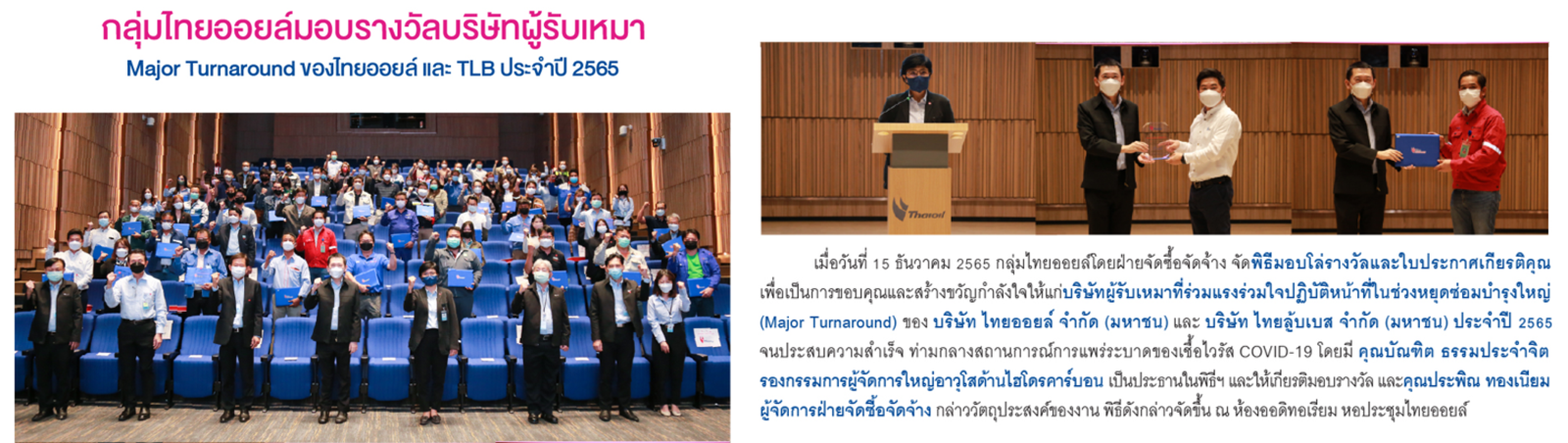 กลุ่มไทยออยล์มอบรางวัลบริษัทผู้รับเหมา
Major Turnaround ของไทยออยล์ และ TLB ประจำปี 2565

Thaioil

เมื่อวันที่ 15 ธันวาคม 2565 กลุ่มไทยออยล์โดยฝ่ายจัดซื้อจัดจ้าง จัดพิธีมอบโล่รางวัลและใบประกาศเกียรติคุณ เพื่อเป็นการขอบคุณและสร้างขวัญกำลังใจให้แก่บริษัทผู้รับเหมาที่ร่วมแรงร่วมใจปฏิบัติหน้าที่ในช่วงหยุดซ่อมบำรุงใหญ่ (Major Turnaround) ของ บริษัท ไทยออยล์ จำกัด (มหาชน) และ บริษัท ไทยลู้บเบส จำกัด (มหาชน) ประจำปี 2565 จนประสบความสำเร็จ ท่ามกลางสถานการณ์การแพร่ระบาดของเชื้อไวรัส COVID-19 โดยมี คุณบัณฑิต ธรรมประจำจิต รองกรรมการผู้จัดการใหญ่อาวุโสด้านไฮโดรคาร์บอน เป็นประธานในพิธีฯ และให้เกียรติมอบรางวัล และคุณประพิณ ทองเนียม ผู้จัดการฝ่ายจัดซื้อจัดจ้าง กล่าววัตถุประสงค์ของงาน พิธีดังกล่าวจัดขึ้น ณ ห้องออดิทอเรียม หอประชุมไทยออยล์